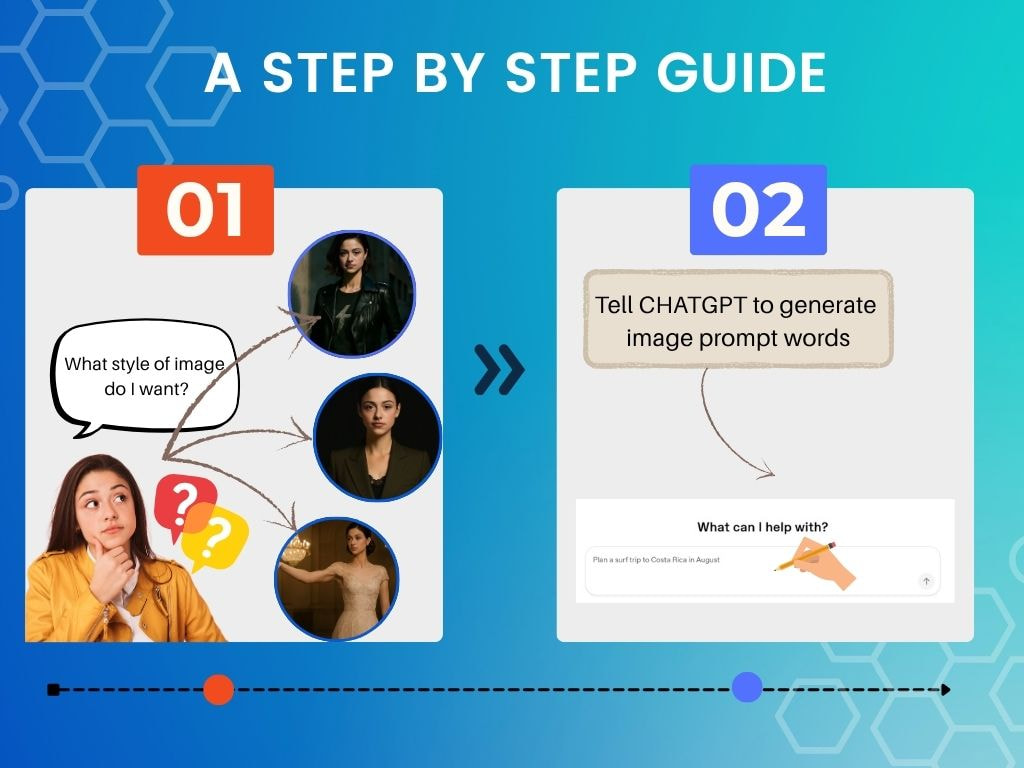 A STEP BY STEP GUIDE

01

What style of image do I want?

?
?

02

Tell CHATGPT to generate image prompt words

What can I help with?

Plan a surf trip to Costa Rica in August